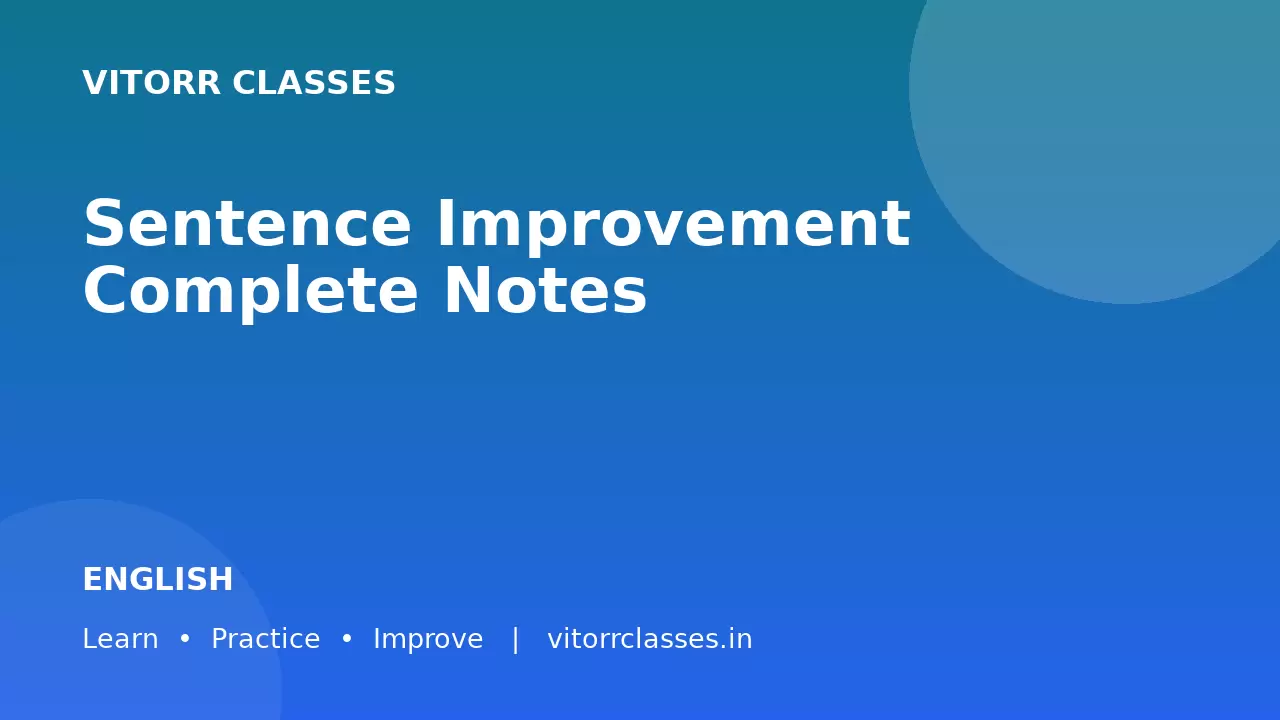 VITORR CLASSES

Sentence Improvement Complete Notes

ENGLISH

Learn • Practice • Improve | vitorrclasses.in